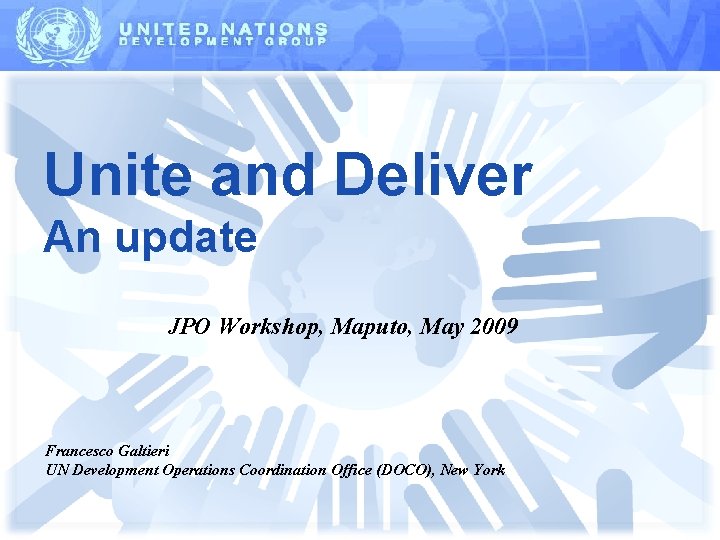 UNITED NATIONS
DEVELOPMENT GROUP

Unite and Deliver
An update

JPO Workshop, Maputo, May 2009

Francesco Galtieri
UN Development Operations Coordination Office (DOCO), New York